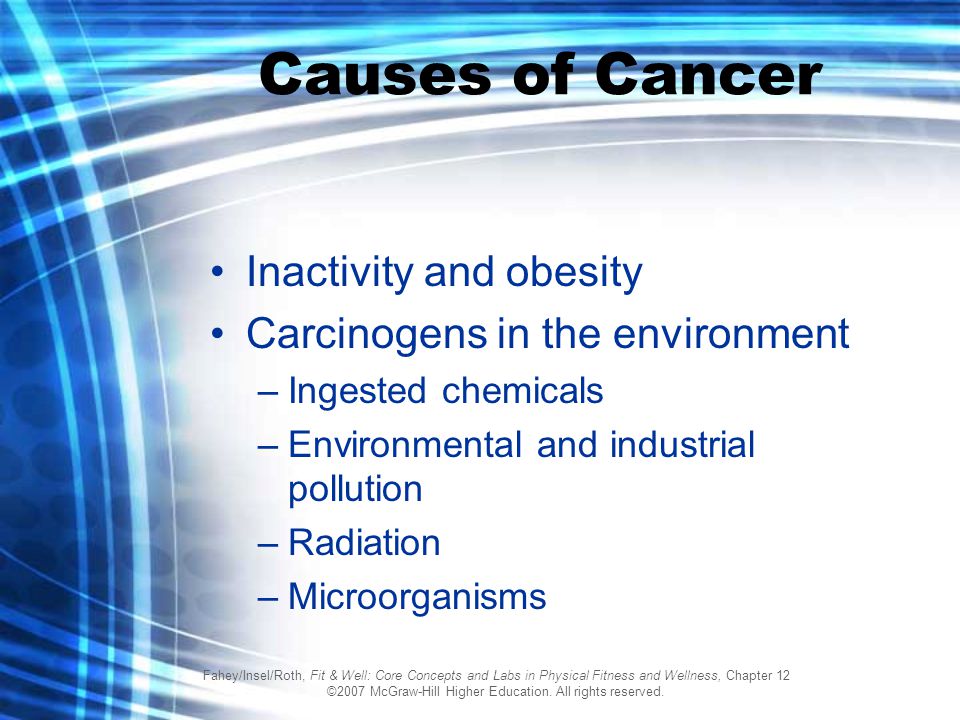 Causes of Cancer

• Inactivity and obesity
• Carcinogens in the environment
– Ingested chemicals
– Environmental and industrial pollution
– Radiation
– Microorganisms

Fahey/Insel/Roth, Fit & Well: Core Concepts and Labs in Physical Fitness and Wellness, Chapter 12
©2007 McGraw-Hill Higher Education. All rights reserved.